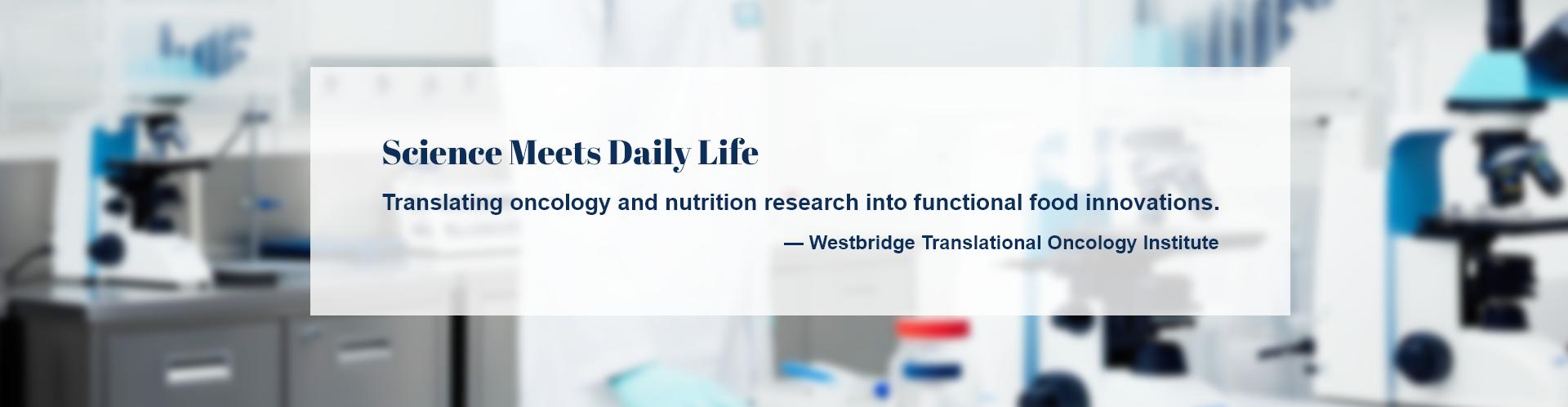 Science Meets Daily Life

Translating oncology and nutrition research into functional food innovations.

— Westbridge Translational Oncology Institute